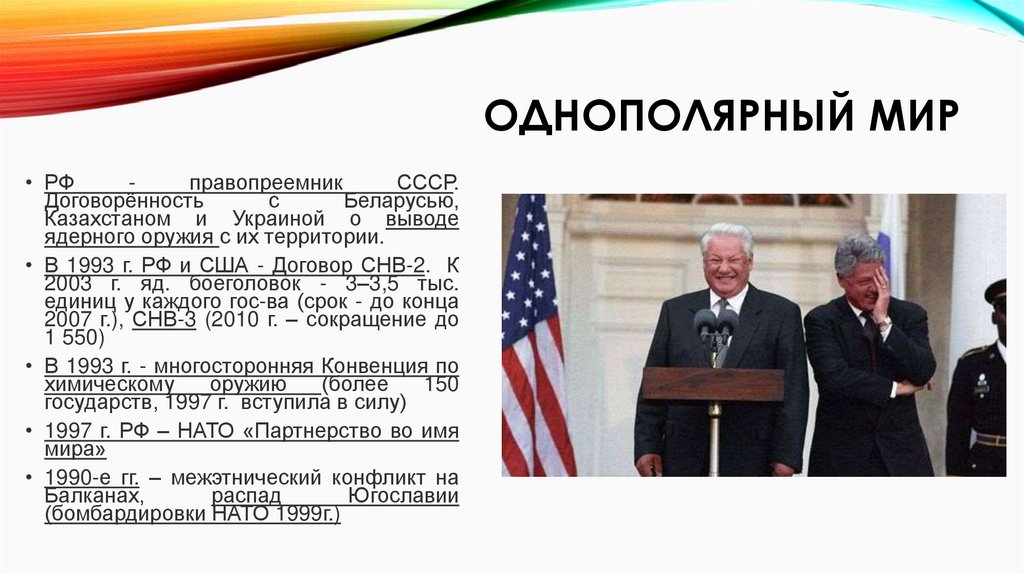 ОДНОПОЛЯРНЫЙ МИР

• РФ - правопреемник СССР. Договорённость с Беларусью, Казахстаном и Украиной о выводе ядерного оружия с их территории.
• В 1993 г. РФ и США - Договор СНВ-2. К 2003 г. яд. боеголовок - 3–3,5 тыс. единиц у каждого гос-ва (срок - до конца 2007 г.), СНВ-3 (2010 г. – сокращение до 1 550)
• В 1993 г. - многосторонняя Конвенция по химическому оружию (более 150 государств, 1997 г. вступила в силу)
• 1997 г. РФ – НАТО «Партнерство во имя мира»
• 1990-е гг. – межэтнический конфликт на Балканах, распад Югославии (бомбардировки НАТО 1999г.)